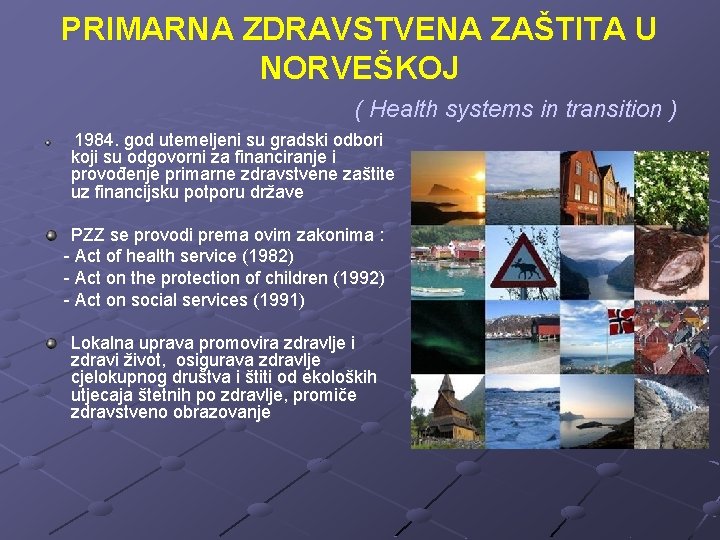 PRIMARNA ZDRAVSTVENA ZAŠTITA U NORVEŠKOJ

( Health systems in transition )

1984. god utemeljeni su gradski odbori koji su odgovorni za financiranje i provođenje primarne zdravstvene zaštite uz financijsku potporu države

PZZ se provodi prema ovim zakonima :
- Act of health service (1982)
- Act on the protection of children (1992)
- Act on social services (1991)

Lokalna uprava promovira zdravlje i zdravi život, osigurava zdravlje cjelokupnog društva i štiti od ekoloških utjecaja štetnih po zdravlje, promiče zdravstveno obrazovanje